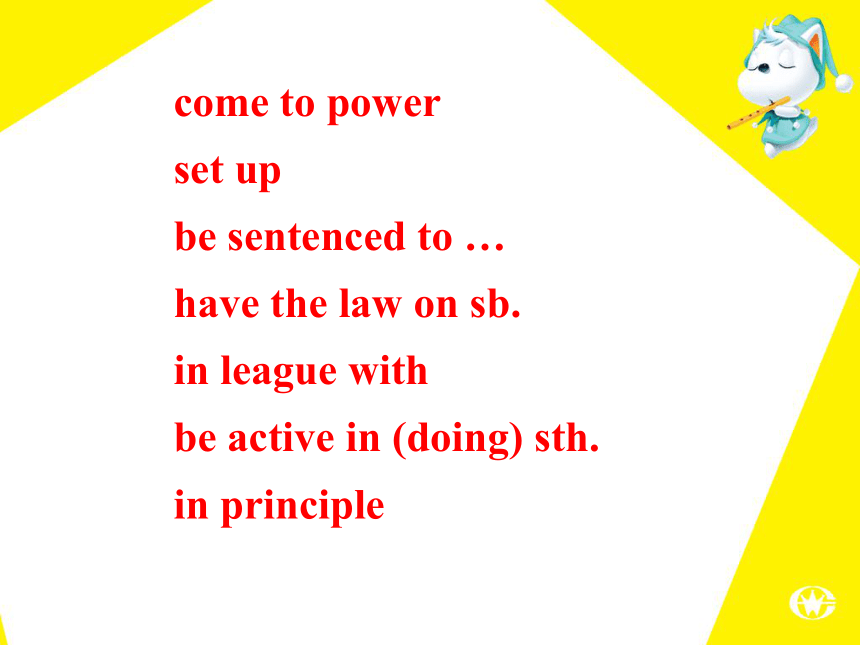 come to power
set up
be sentenced to …
have the law on sb.
in league with
be active in (doing) sth.
in principle